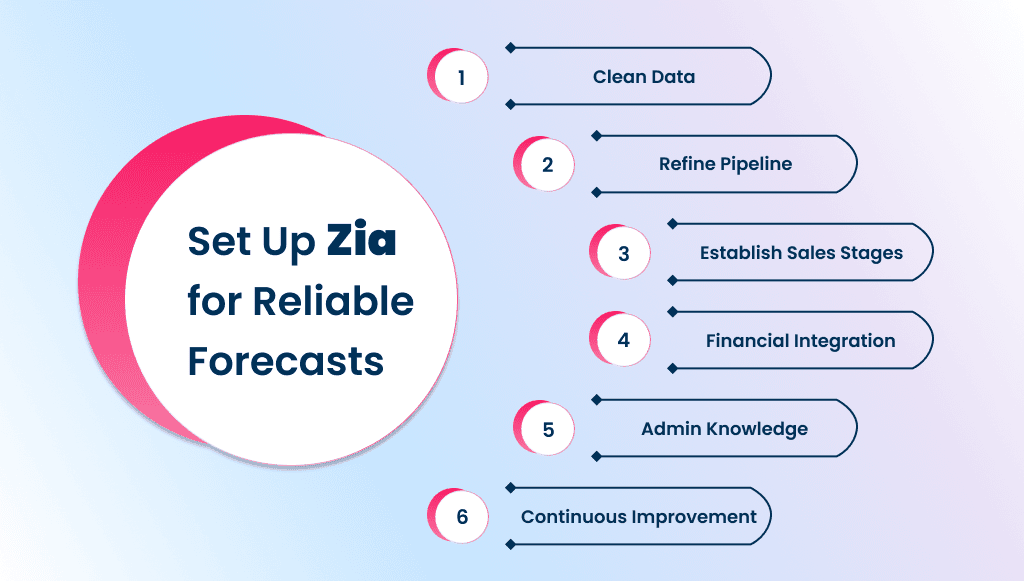 Set Up Zia for Reliable Forecasts

1 Clean Data

2 Refine Pipeline

3 Establish Sales Stages

4 Financial Integration

5 Admin Knowledge

6 Continuous Improvement